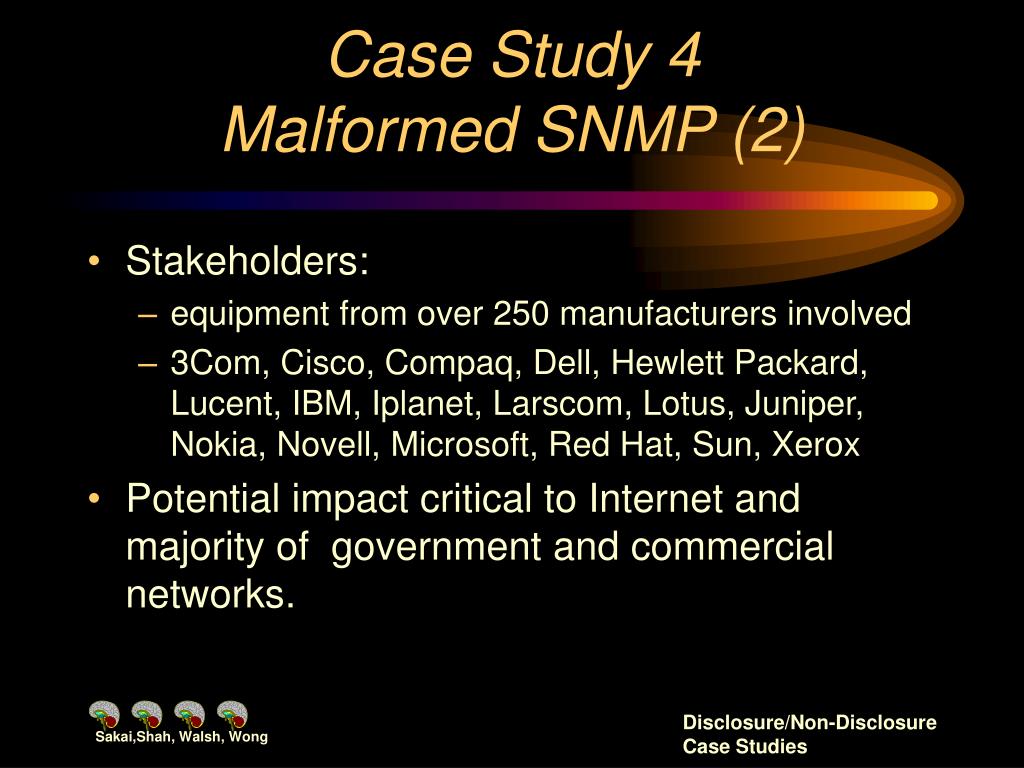 Case Study 4
Malformed SNMP (2)

• Stakeholders:
– equipment from over 250 manufacturers involved
– 3Com, Cisco, Compaq, Dell, Hewlett Packard, Lucent, IBM, Iplanet, Larscom, Lotus, Juniper, Nokia, Novell, Microsoft, Red Hat, Sun, Xerox
• Potential impact critical to Internet and majority of government and commercial networks.

Sakai,Shah, Walsh, Wong

Disclosure/Non-Disclosure
Case Studies